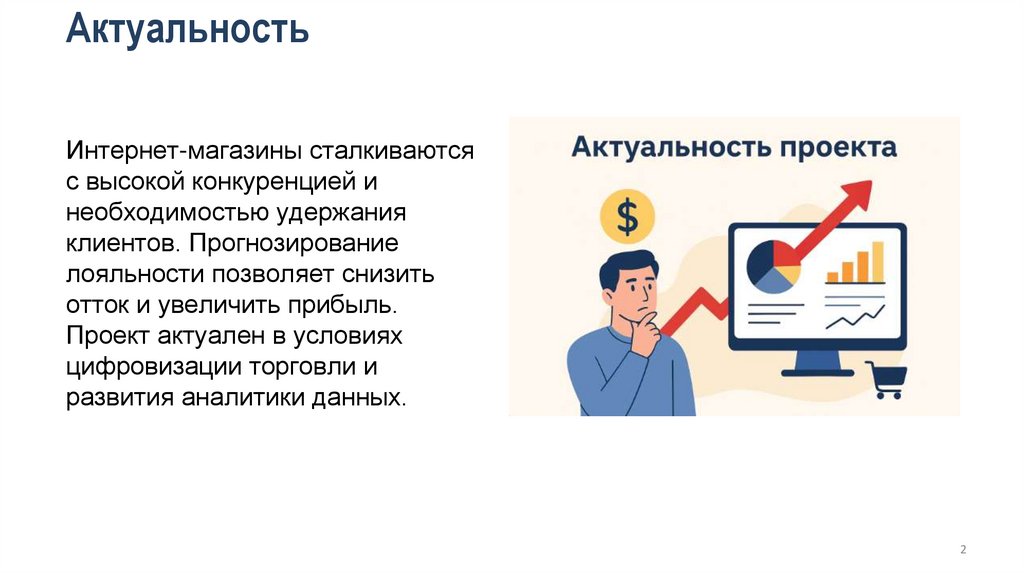 Актуальность

Интернет-магазины сталкиваются с высокой конкуренцией и необходимостью удержания клиентов. Прогнозирование лояльности позволяет снизить отток и увеличить прибыль. Проект актуален в условиях цифровизации торговли и развития аналитики данных.

Актуальность проекта

$

2